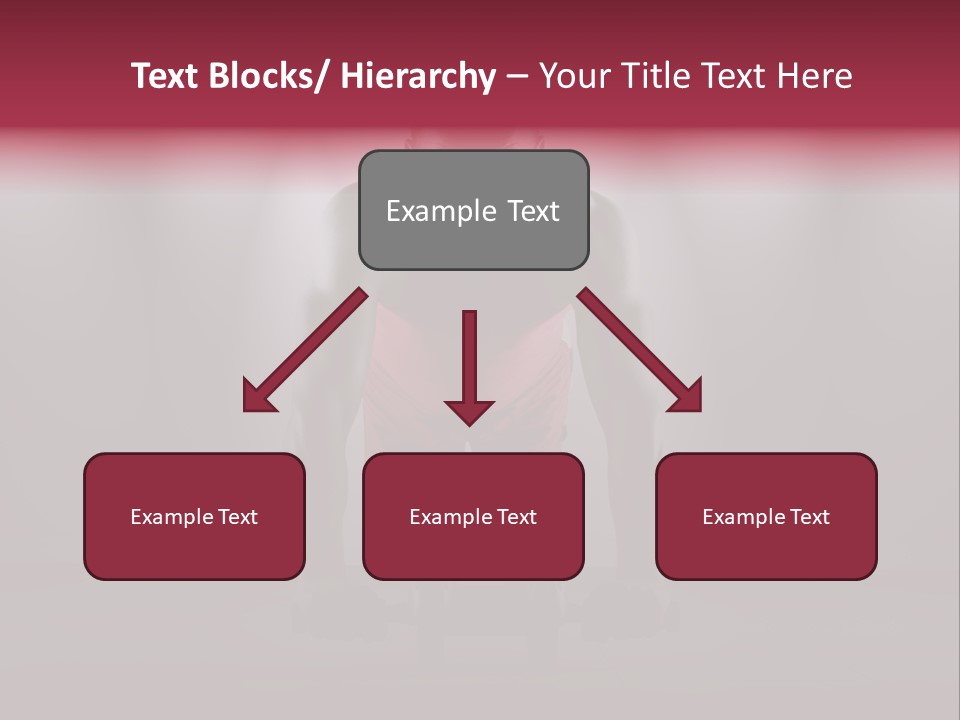 Text Blocks/ Hierarchy – Your Title Text Here

Example Text

Example Text

Example Text

Example Text